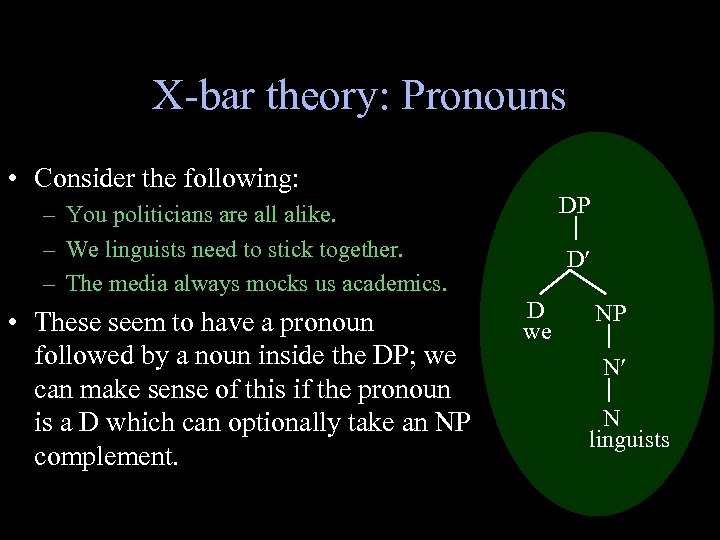 X-bar theory: Pronouns

• Consider the following:
– You politicians are all alike.
– We linguists need to stick together.
– The media always mocks us academics.

• These seem to have a pronoun followed by a noun inside the DP; we can make sense of this if the pronoun is a D which can optionally take an NP complement.

DP
D′
D
we
NP
N′
N
linguists